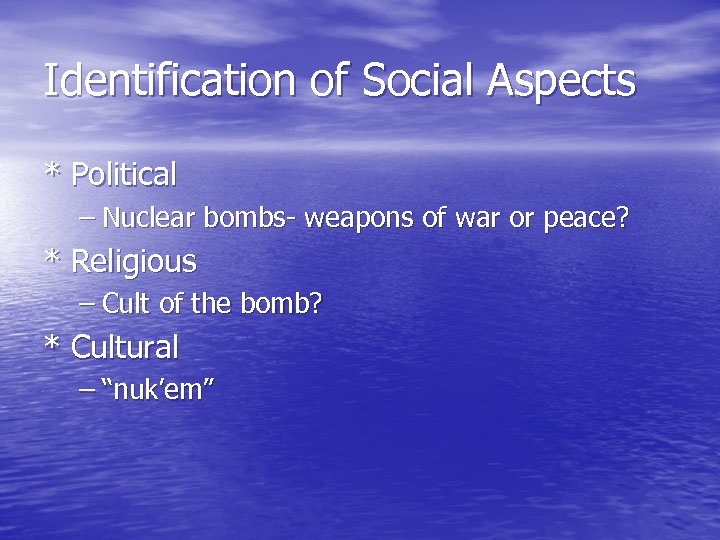 Identification of Social Aspects

* Political

– Nuclear bombs- weapons of war or peace?

* Religious

– Cult of the bomb?

* Cultural

– “nuk’em”